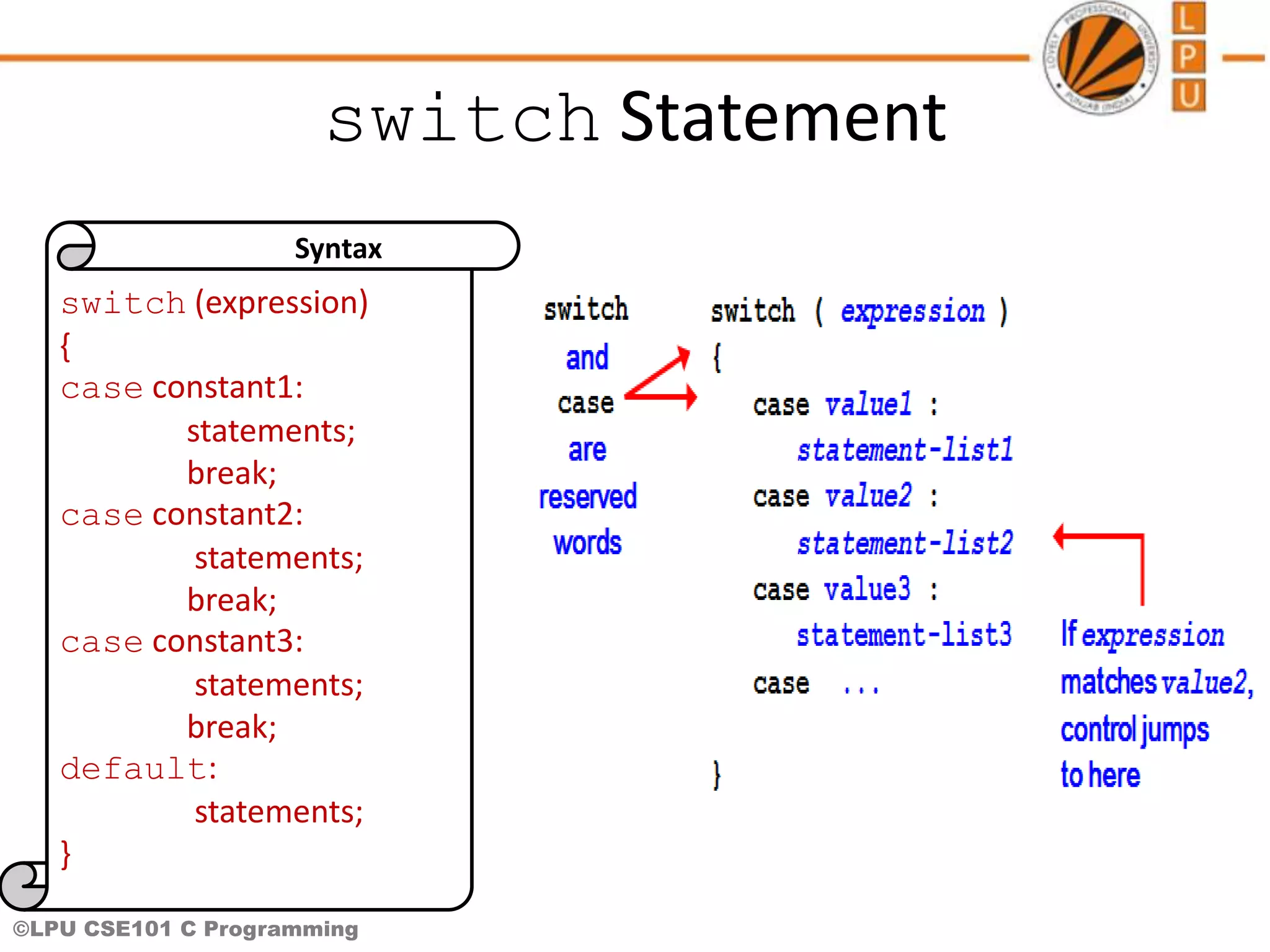 LOVELY PROFESSIONAL UNIVERSITY PUNJAB (INDIA)

L
P
U

switch Statement

Syntax

switch (expression)
{
case constant1:
statements;
break;
case constant2:
statements;
break;
case constant3:
statements;
break;
default:
statements;
}

switch
and
case
are
reserved
words

switch ( expression )
{
case value1 :
statement-list1
case value2 :
statement-list2
case value3 :
statement-list3
case ...
}

If expression matches value2, control jumps to here

©LPU CSE101 C Programming